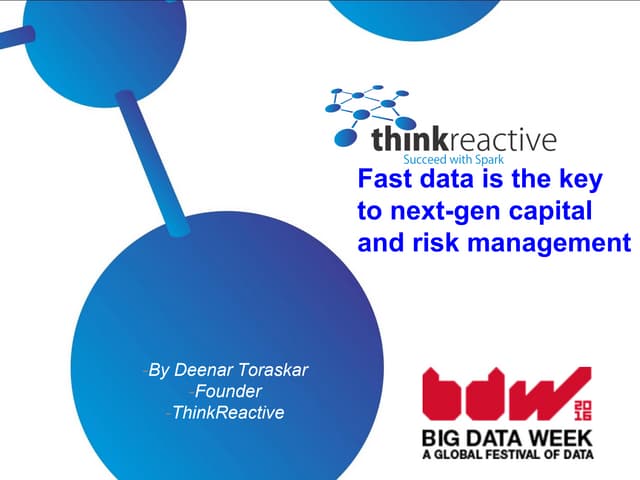 thinkreactive
Succeed with Spark

Fast data is the key to next-gen capital and risk management

-By Deenar Toraskar
-Founder
-ThinkReactive

bdw 2016
BIG DATA WEEK
A GLOBAL FESTIVAL OF DATA